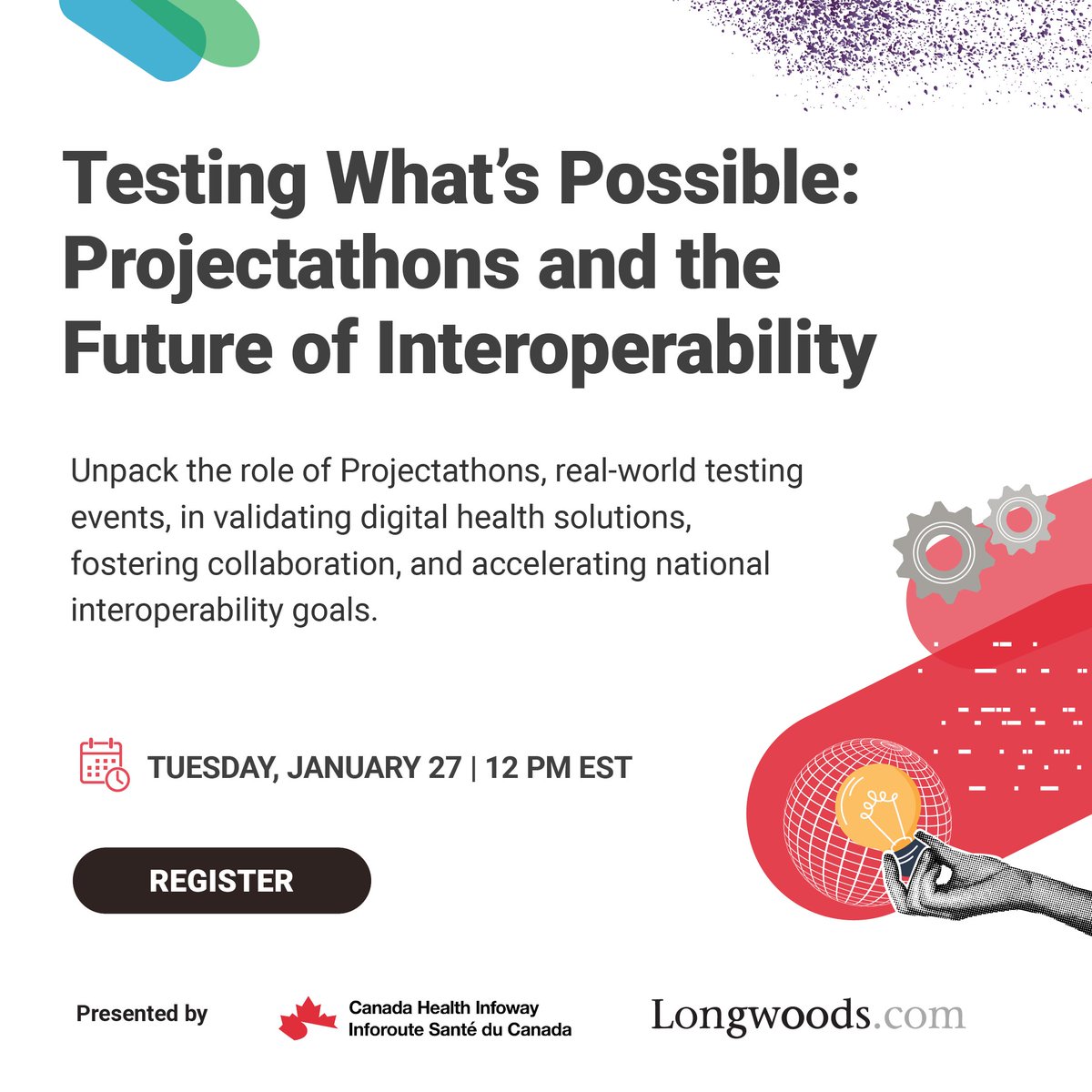 Testing What's Possible: Projectathons and the Future of Interoperability

Unpack the role of Projectathons, real-world testing events, in validating digital health solutions, fostering collaboration, and accelerating national interoperability goals.

TUESDAY, JANUARY 27 | 12 PM EST

REGISTER

Presented by

Canada Health Infoway
Inforoute Santé du Canada

Longwoods.com